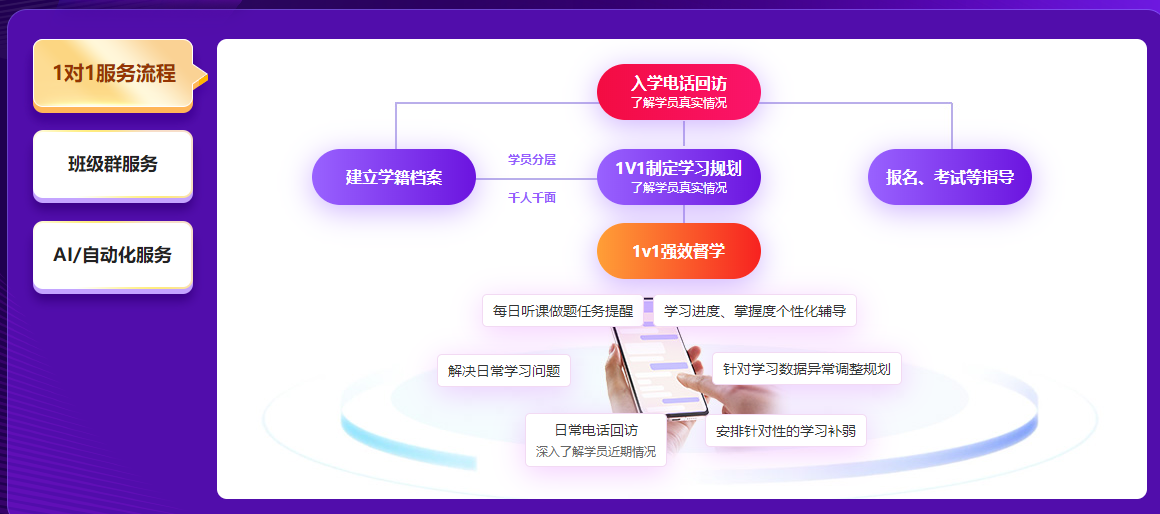 1对1服务流程

班级群服务

AI/自动化服务

入学电话回访
了解学员真实情况

建立学籍档案

学员分层

千人千面

1V1制定学习规划
了解学员真实情况

报名、考试等指导

1v1强效督学

每日听课做题任务提醒

学习进度、掌握度个性化辅导

解决日常学习问题

针对学习数据异常调整规划

日常电话回访
深入了解学员近期情况

安排针对性的学习补弱